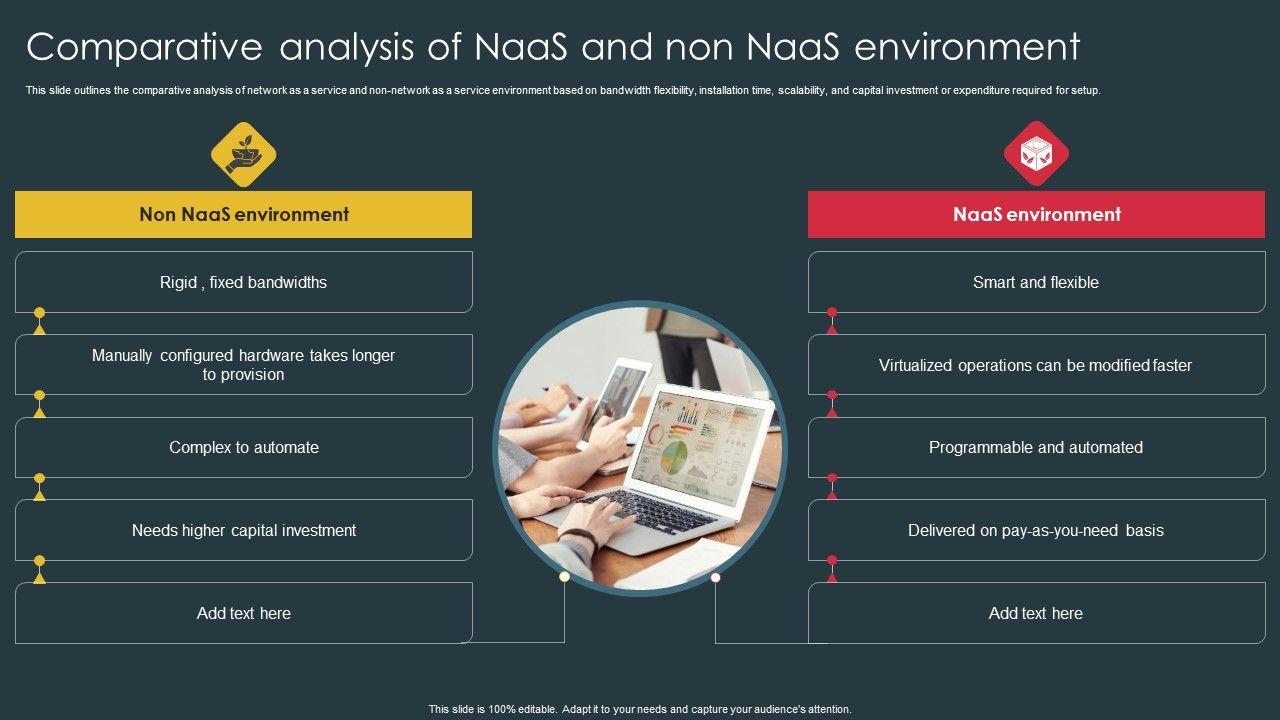 Comparative analysis of NaaS and non NaaS environment

This slide outlines the comparative analysis of network as a service and non-network as a service environment based on bandwidth flexibility, installation time, scalability, and capital investment or expenditure required for setup.

Non NaaS environment

Rigid , fixed bandwidths

Manually configured hardware takes longer to provision

Complex to automate

Needs higher capital investment

Add text here

NaaS environment

Smart and flexible

Virtualized operations can be modified faster

Programmable and automated

Delivered on pay-as-you-need basis

Add text here

This slide is 100% editable. Adapt it to your needs and capture your audience's attention.